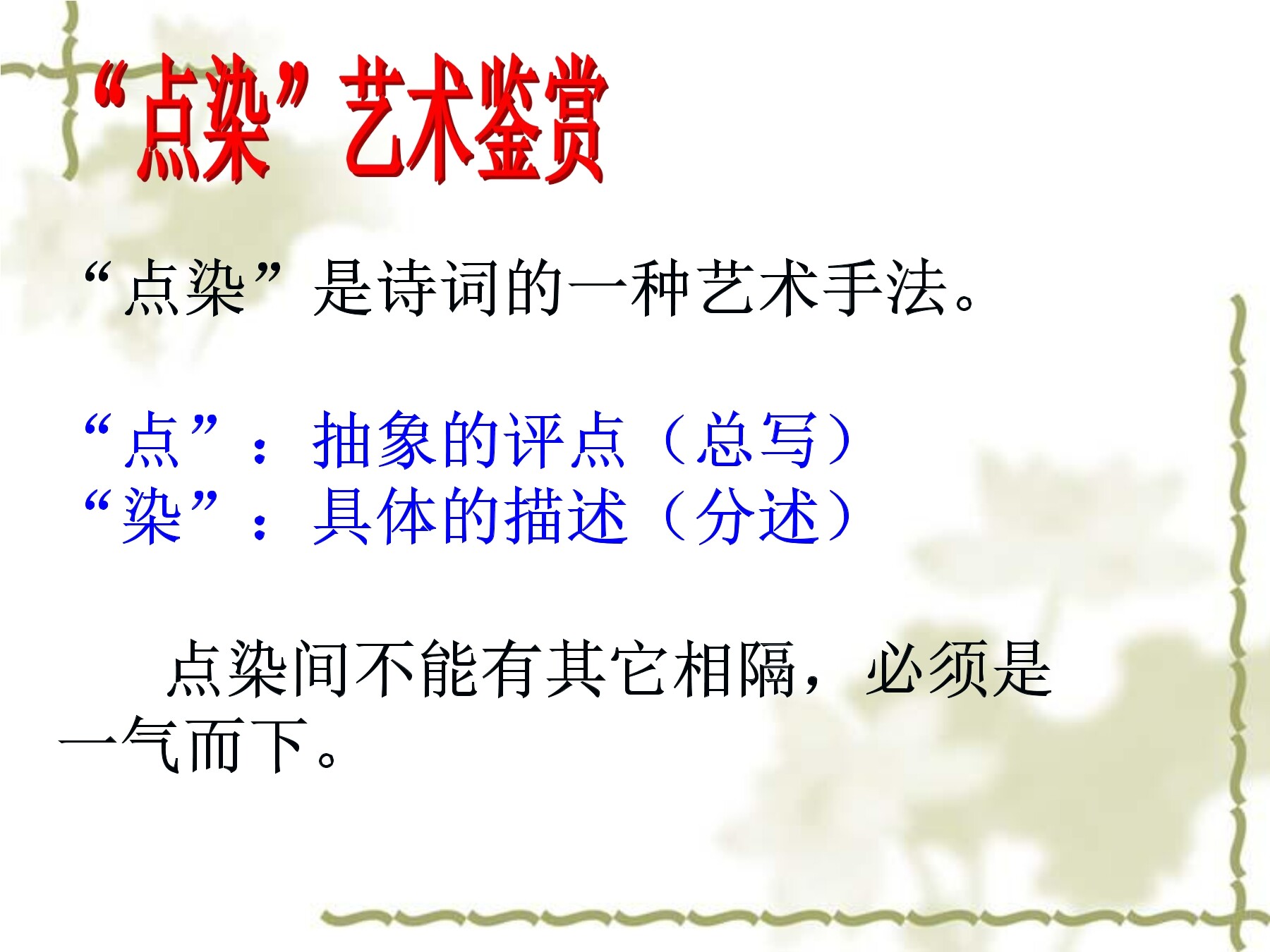 “点染”艺术鉴赏

“点染”是诗词的一种艺术手法。

“点”：抽象的评点（总写）
“染”：具体的描述（分述）

点染间不能有其它相隔，必须是一气而下。